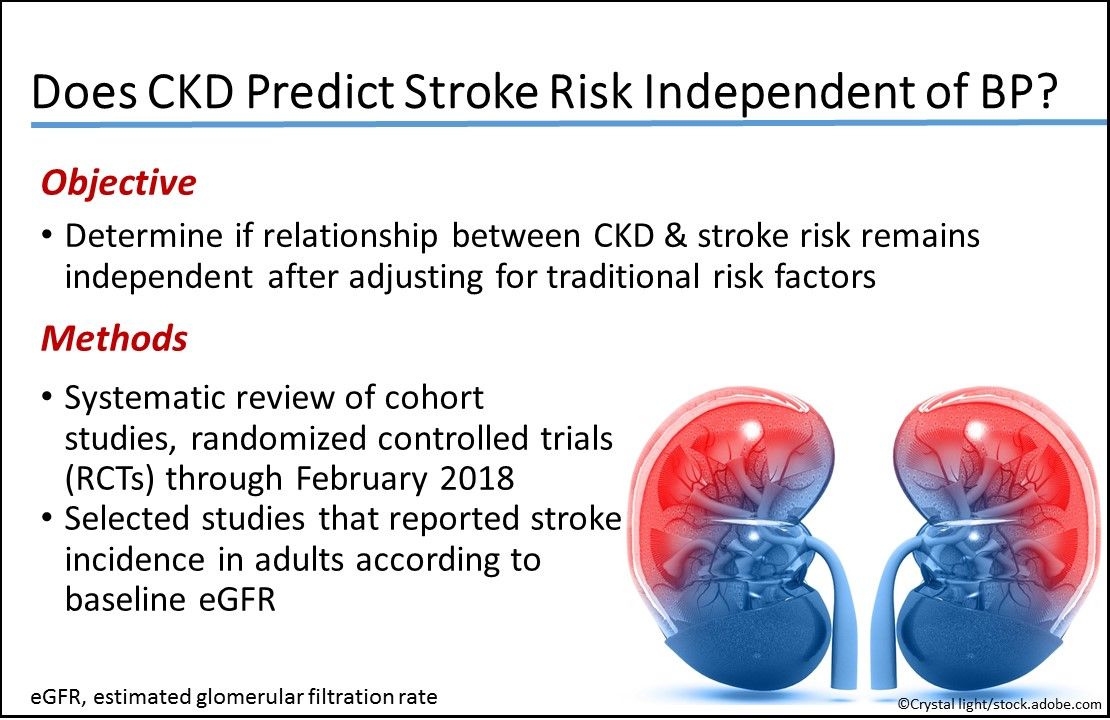 Does CKD Predict Stroke Risk Independent of BP?

Objective

• Determine if relationship between CKD & stroke risk remains independent after adjusting for traditional risk factors

Methods

• Systematic review of cohort studies, randomized controlled trials (RCTs) through February 2018
• Selected studies that reported stroke incidence in adults according to baseline eGFR

eGFR, estimated glomerular filtration rate

©Crystal light/stock.adobe.com